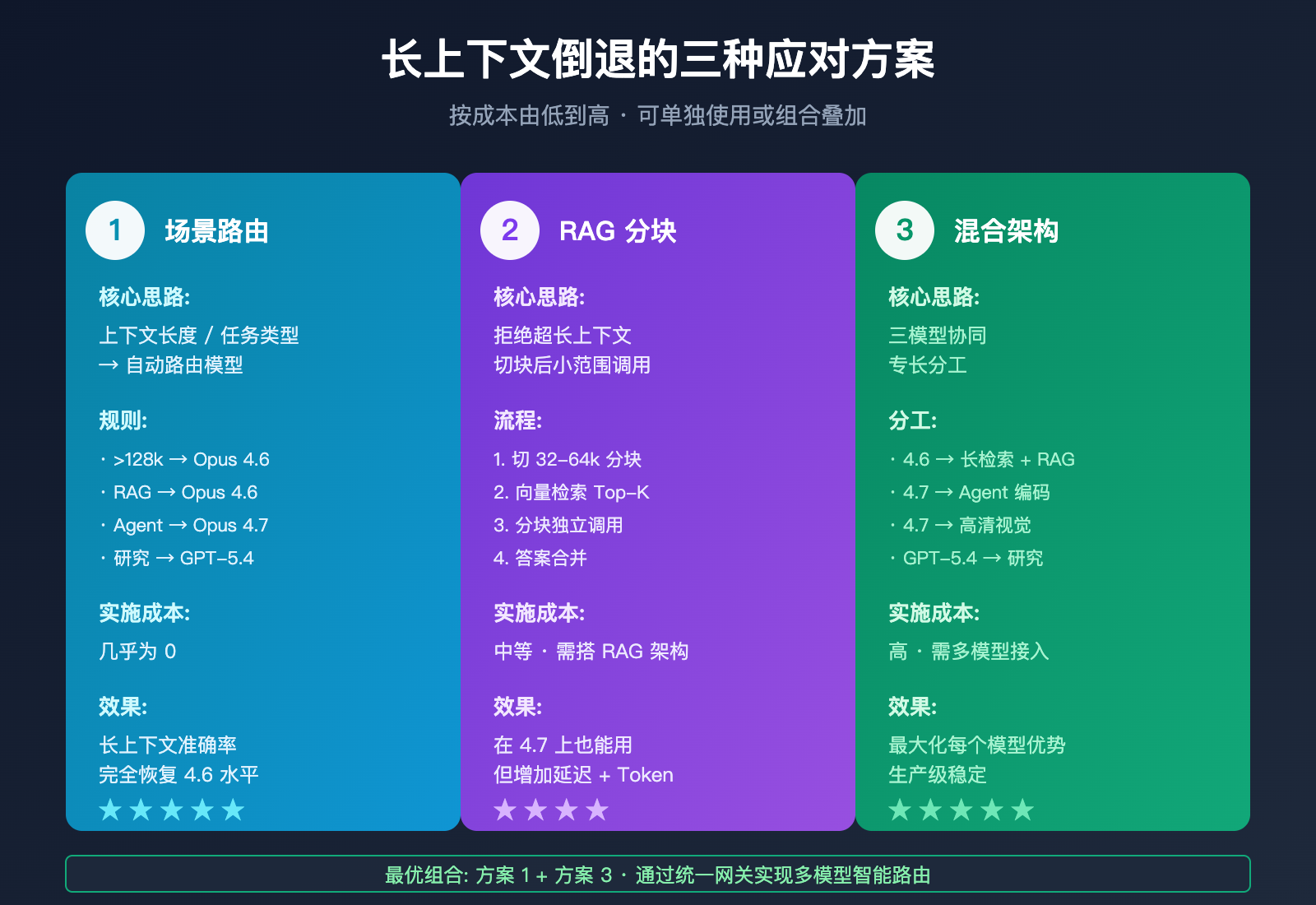 长上下文倒退的三种应对方案

按成本由低到高 · 可单独使用或组合叠加

1 场景路由

核心思路:

上下文长度 / 任务类型
→ 自动路由模型

规则:

· >128k → Opus 4.6
· RAG → Opus 4.6
· Agent → Opus 4.7
· 研究 → GPT-5.4

实施成本:

几乎为 0

效果:

长上下文准确率
完全恢复 4.6 水平

★★★★★

2 RAG 分块

核心思路:

拒绝超长上下文
切块后小范围调用

流程:

1. 切 32-64k 分块
2. 向量检索 Top-K
3. 分块独立调用
4. 答案合并

实施成本:

中等 · 需搭 RAG 架构

效果:

在 4.7 上也能用
但增加延迟 + Token

★★★★

3 混合架构

核心思路:

三模型协同
专长分工

分工:

· 4.6 → 长检索 + RAG
· 4.7 → Agent 编码
· 4.7 → 高清视觉
· GPT-5.4 → 研究

实施成本:

高 · 需多模型接入

效果:

最大化每个模型优势
生产级稳定

★★★★★

最优组合: 方案 1 + 方案 3 · 通过统一网关实现多模型智能路由